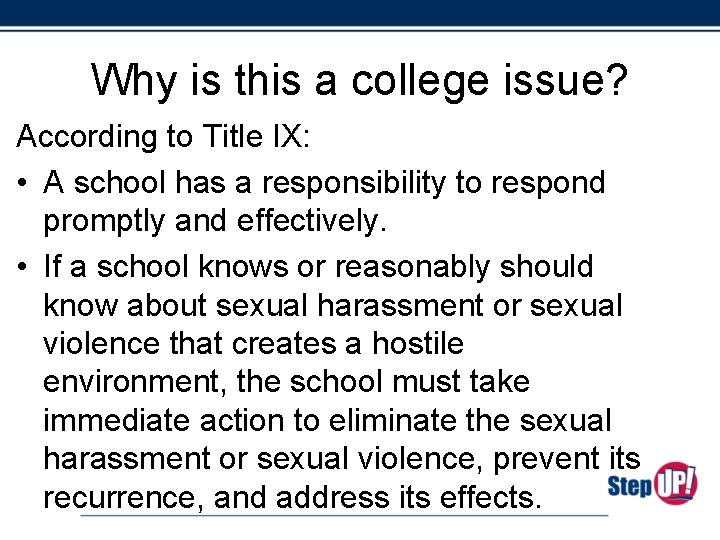 Why is this a college issue?

According to Title IX:

• A school has a responsibility to respond promptly and effectively.

• If a school knows or reasonably should know about sexual harassment or sexual violence that creates a hostile environment, the school must take immediate action to eliminate the sexual harassment or sexual violence, prevent its recurrence, and address its effects.

Step UP!